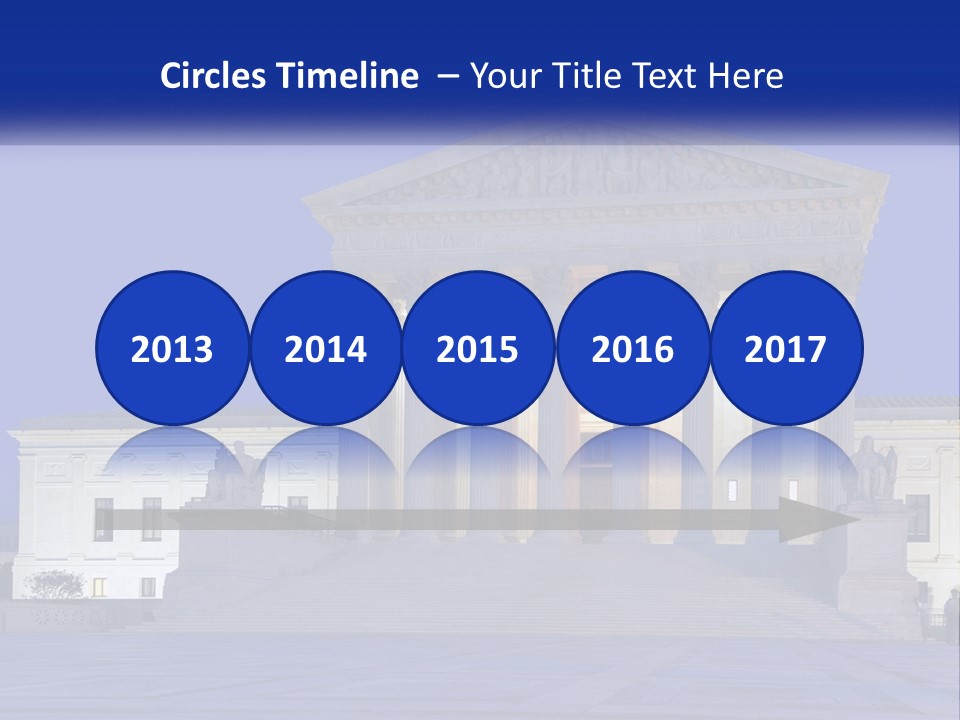 Circles Timeline – Your Title Text Here

2013

2014

2015

2016

2017